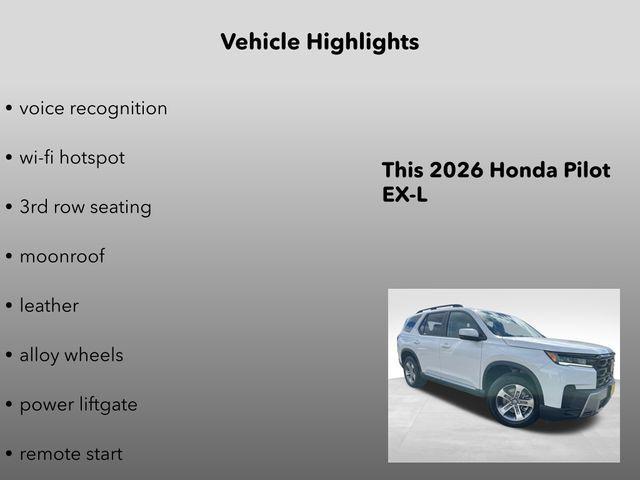 Vehicle Highlights

• voice recognition

• wi-fi hotspot

• 3rd row seating

• moonroof

• leather

• alloy wheels

• power liftgate

• remote start

This 2026 Honda Pilot EX-L